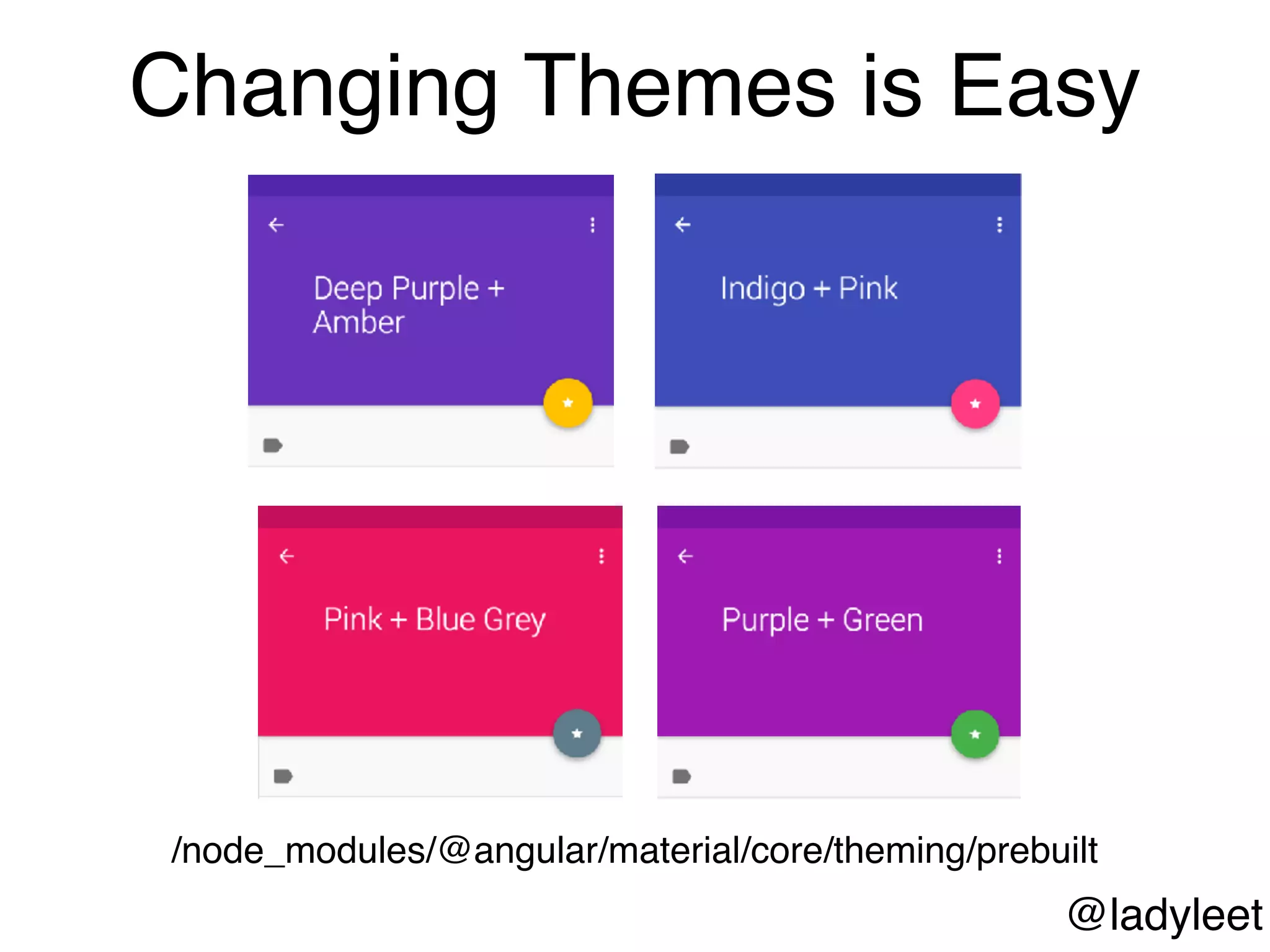 Changing Themes is Easy

Deep Purple + Amber

Indigo + Pink

Pink + Blue Grey

Purple + Green

/node_modules/@angular/material/core/theming/prebuilt

@ladyleet